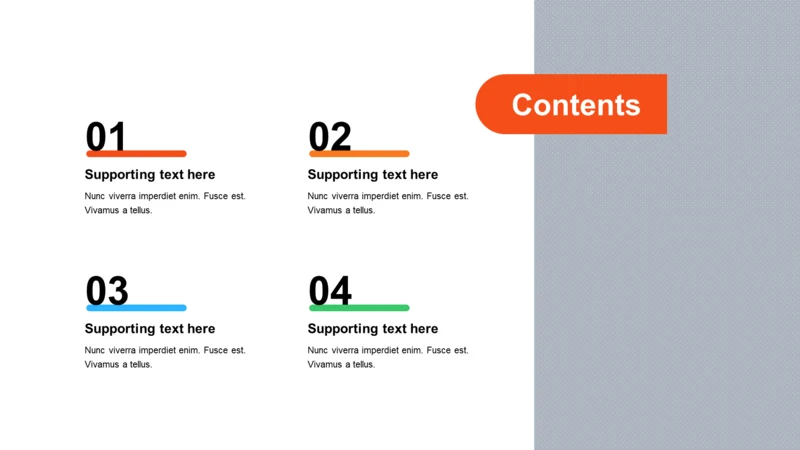 Contents

01
Supporting text here
Nunc viverra imperdiet enim. Fusce est. Vivamus a tellus.

02
Supporting text here
Nunc viverra imperdiet enim. Fusce est. Vivamus a tellus.

03
Supporting text here
Nunc viverra imperdiet enim. Fusce est. Vivamus a tellus.

04
Supporting text here
Nunc viverra imperdiet enim. Fusce est. Vivamus a tellus.